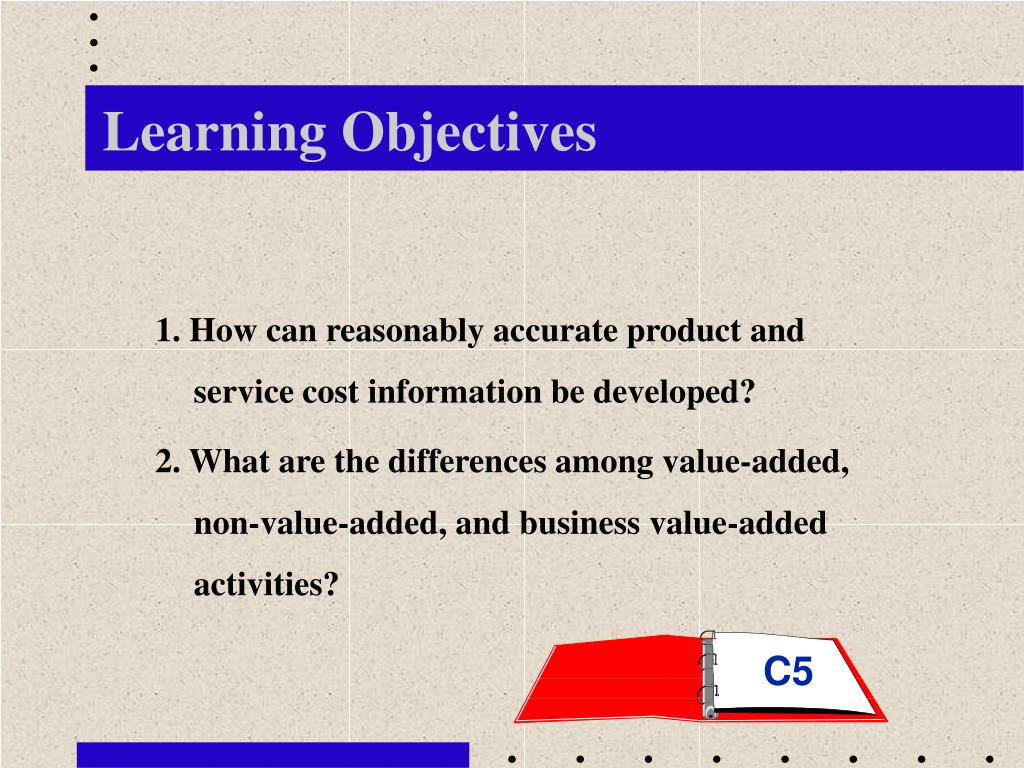 Learning Objectives

1. How can reasonably accurate product and service cost information be developed?

2. What are the differences among value-added, non-value-added, and business value-added activities?

C5